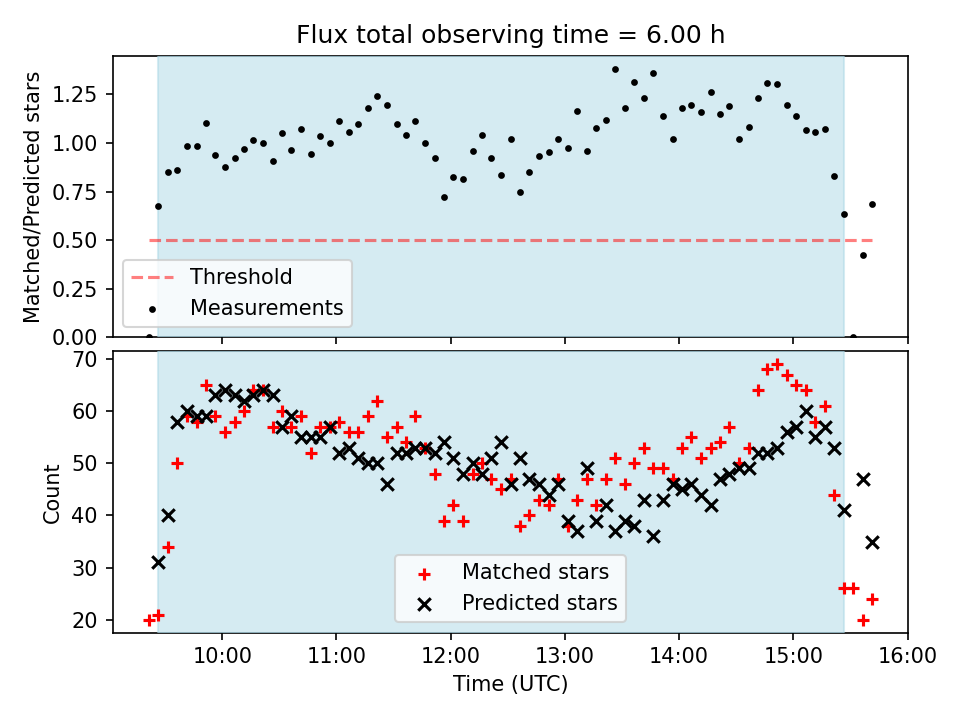 Flux total observing time = 6.00 h

Matched/Predicted stars

1.25
1.00
0.75
0.50
0.25
0.00

Threshold
Measurements

Count

70
60
50
40
30
20

Matched stars
Predicted stars

10:00
11:00
12:00
13:00
14:00
15:00
16:00

Time (UTC)